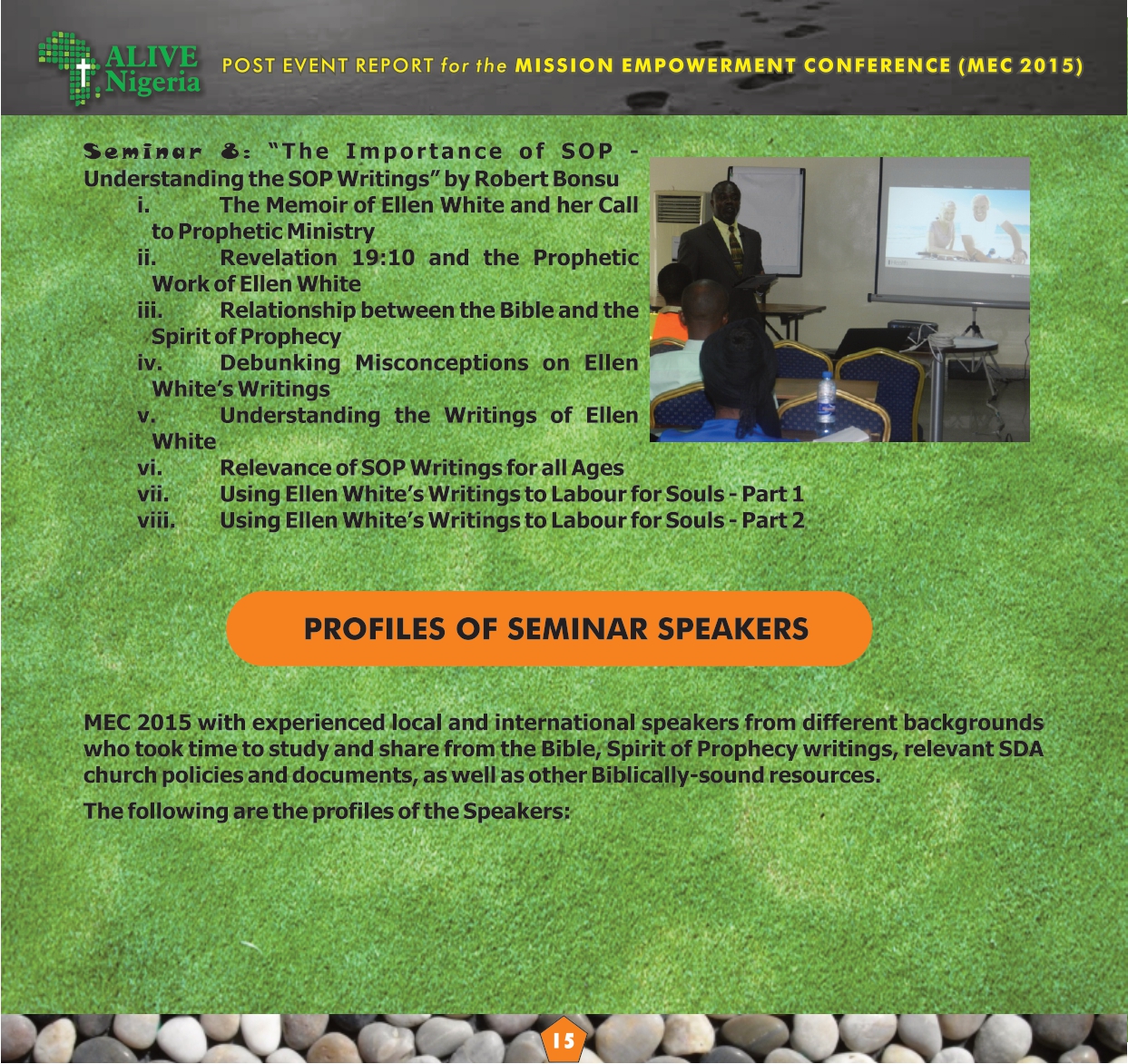 ALIVE Nigeria

POST EVENT REPORT for the MISSION EMPOWERMENT CONFERENCE (MEC 2015)

Seminar 8: "The Importance of SOP - Understanding the SOP Writings" by Robert Bonsu

i. The Memoir of Ellen White and her Call to Prophetic Ministry
ii. Revelation 19:10 and the Prophetic Work of Ellen White
iii. Relationship between the Bible and the Spirit of Prophecy
iv. Debunking Misconceptions on Ellen White's Writings
v. Understanding the Writings of Ellen White
vi. Relevance of SOP Writings for all Ages
vii. Using Ellen White's Writings to Labour for Souls - Part 1
viii. Using Ellen White's Writings to Labour for Souls - Part 2

PROFILES OF SEMINAR SPEAKERS

MEC 2015 with experienced local and international speakers from different backgrounds who took time to study and share from the Bible, Spirit of Prophecy writings, relevant SDA church policies and documents, as well as other Biblically-sound resources.

The following are the profiles of the Speakers:

15